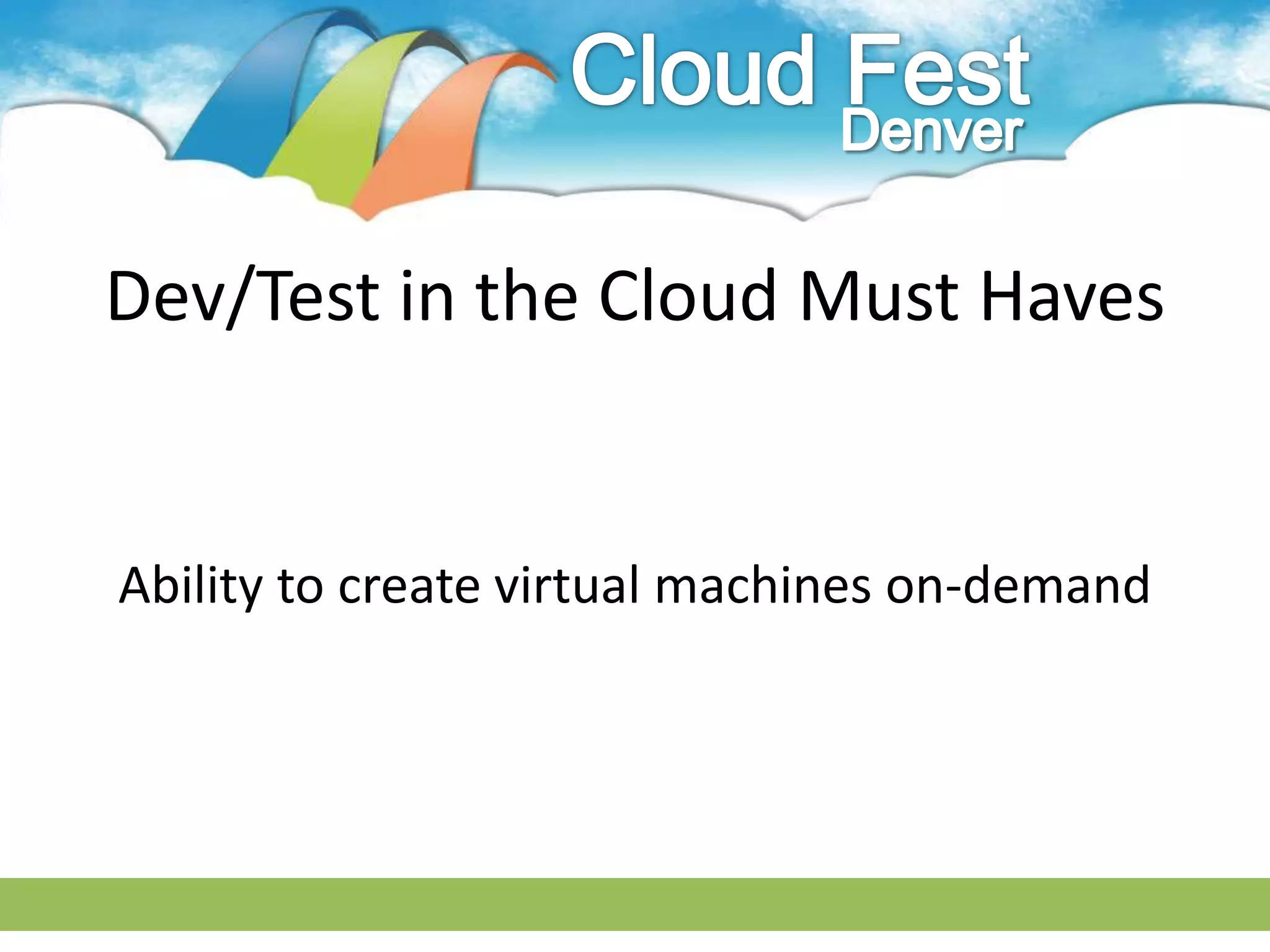 Cloud Fest
Denver

Dev/Test in the Cloud Must Haves

Ability to create virtual machines on-demand